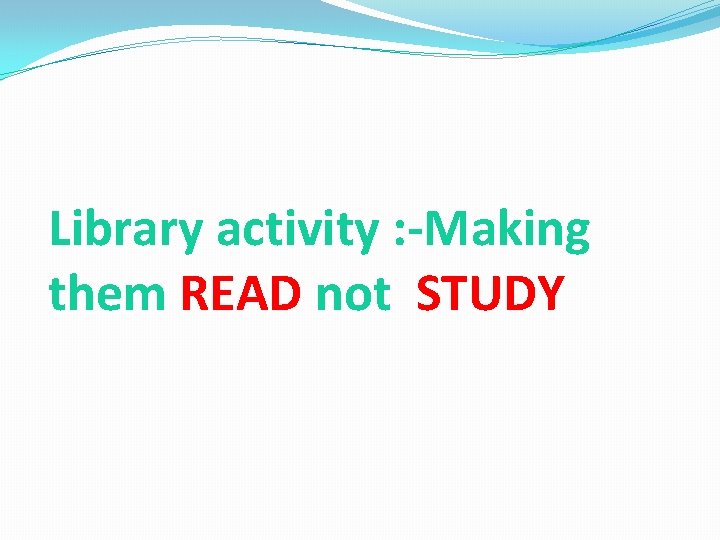 Library activity :-Making them READ not STUDY